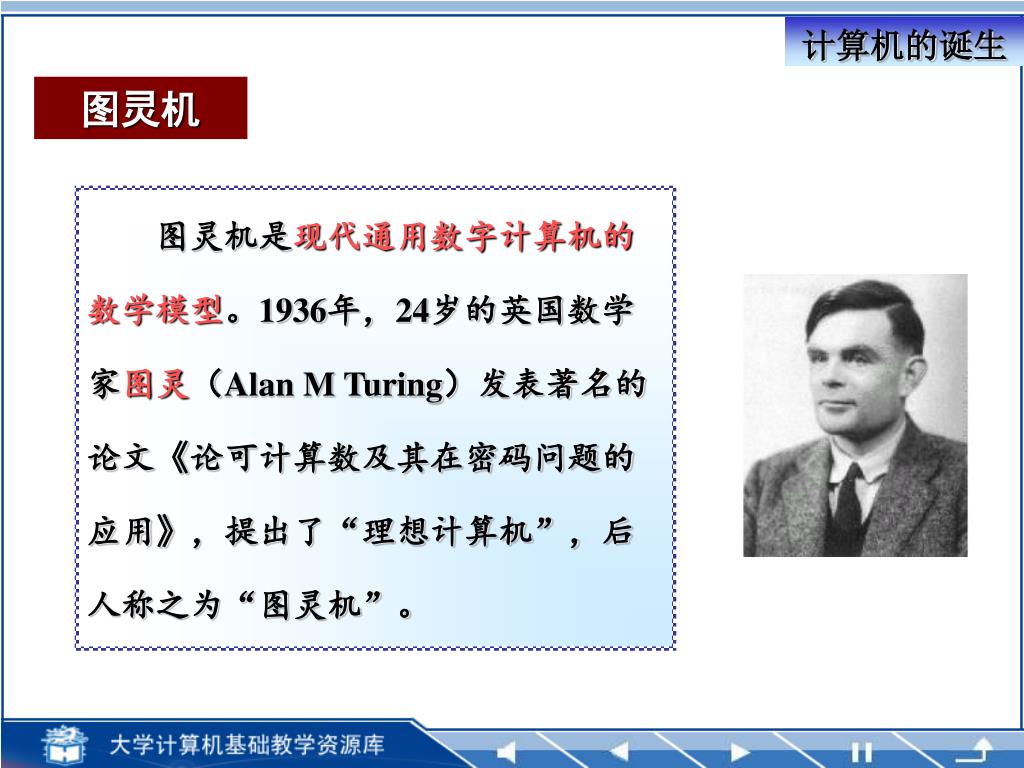 计算机的诞生

图灵机

图灵机是现代通用数字计算机的数学模型。1936年，24岁的英国数学家图灵（Alan M Turing）发表著名的论文《论可计算数及其在密码问题的应用》，提出了“理想计算机”，后人称之为“图灵机”。

大学计算机基础教学资源库